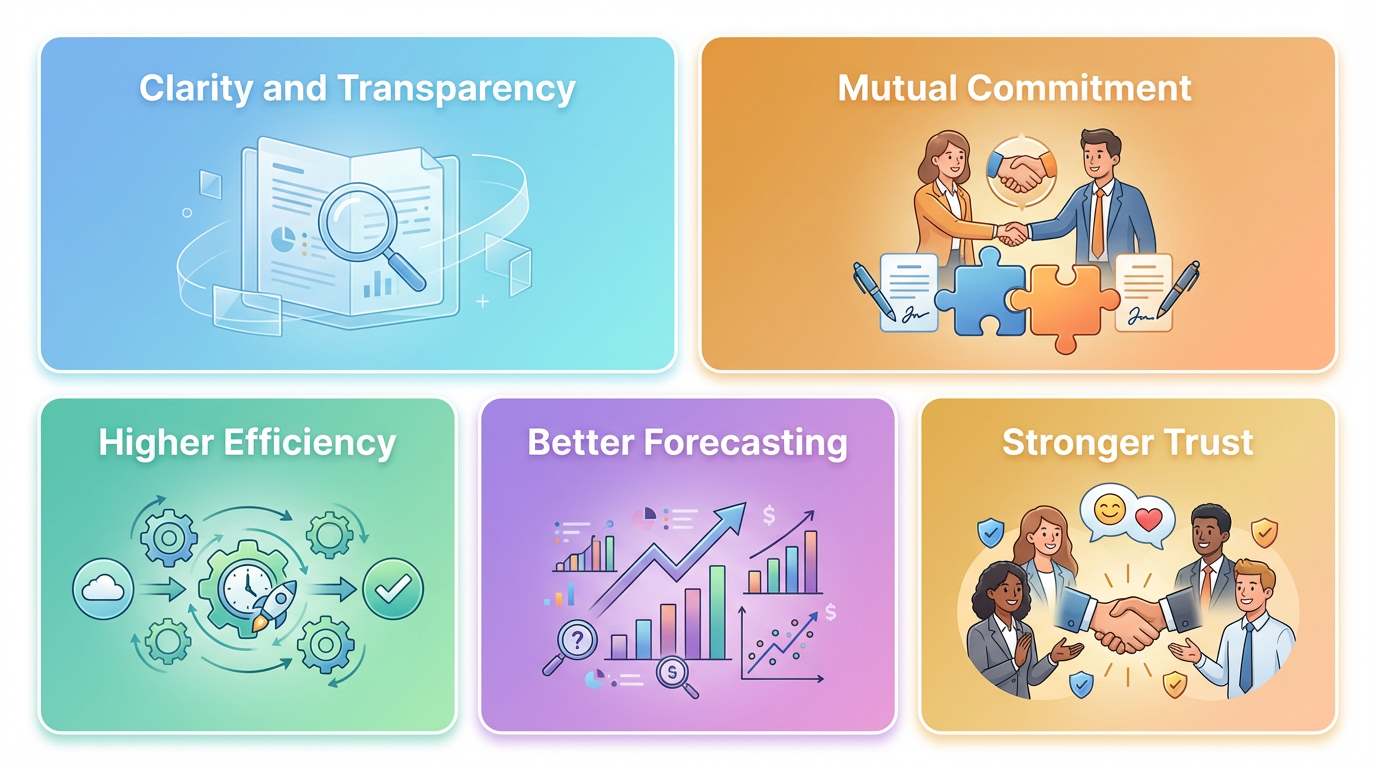 Clarity and Transparency

Mutual Commitment

Higher Efficiency

Better Forecasting

Stronger Trust